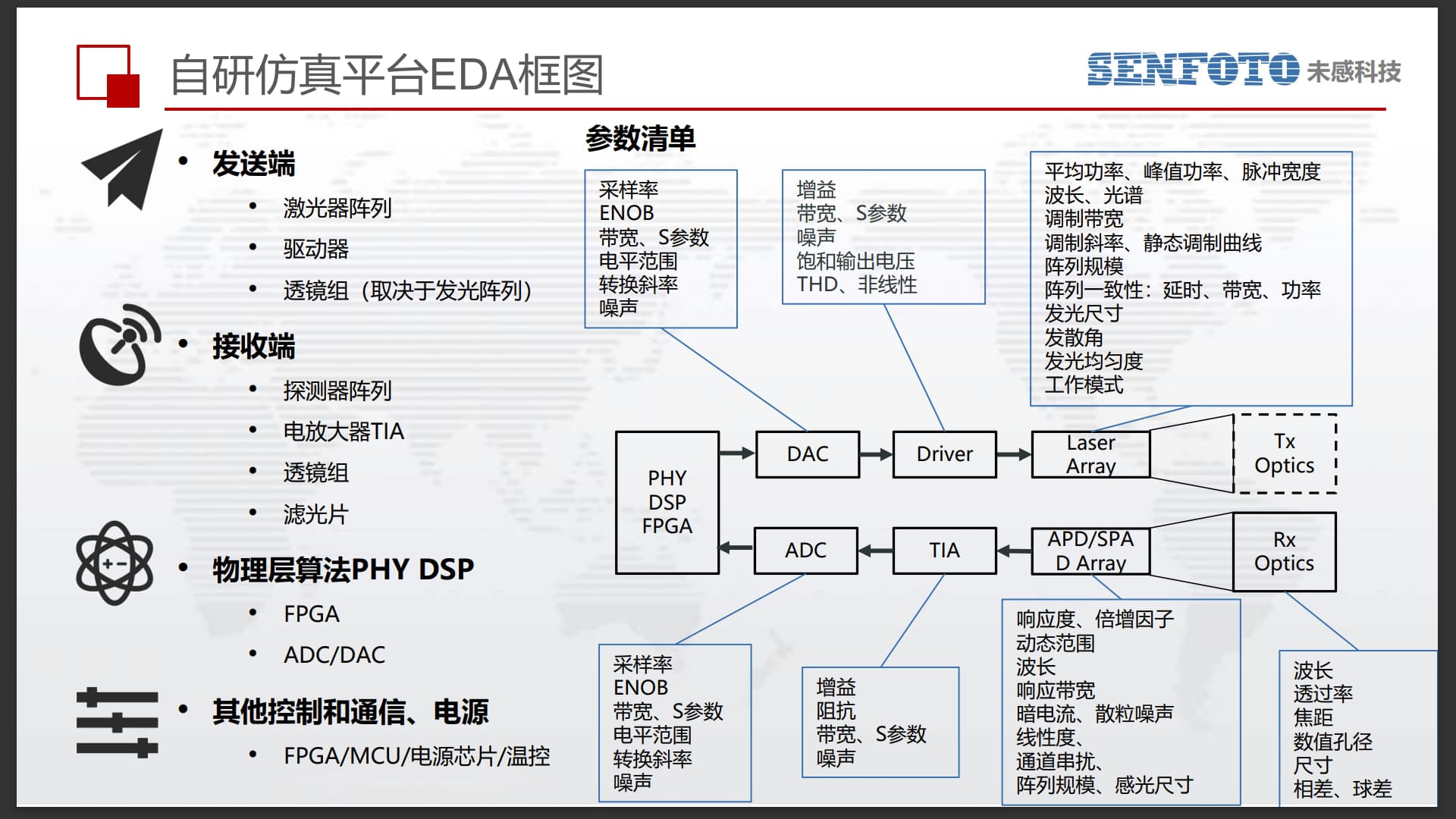 自研仿真平台EDA框图

SENFOTO 未感科技

• 发送端
• 激光器阵列
• 驱动器
• 透镜组（取决于发光阵列）

• 接收端
• 探测器阵列
• 电放大器TIA
• 透镜组
• 滤光片

• 物理层算法PHY DSP
• FPGA
• ADC/DAC

• 其他控制和通信、电源
• FPGA/MCU/电源芯片/温控

参数清单

采样率
ENOB
带宽、S参数
电平范围
转换斜率
噪声

增益
带宽、S参数
噪声
饱和输出电压
THD、非线性

平均功率、峰值功率、脉冲宽度
波长、光谱
调制带宽
调制斜率、静态调制曲线
阵列规模
阵列一致性：延时、带宽、功率
发光尺寸
发散角
发光均匀度
工作模式

PHY
DSP
FPGA

DAC

Driver

Laser
Array

Tx
Optics

ADC

TIA

APD/SPA
D Array

Rx
Optics

采样率
ENOB
带宽、S参数
电平范围
转换斜率
噪声

增益
阻抗
带宽、S参数
噪声

响应度、倍增因子
动态范围
波长
响应带宽
暗电流、散粒噪声
线性度、
通道串扰、
阵列规模、感光尺寸

波长
透过率
焦距
数值孔径
尺寸
相差、球差